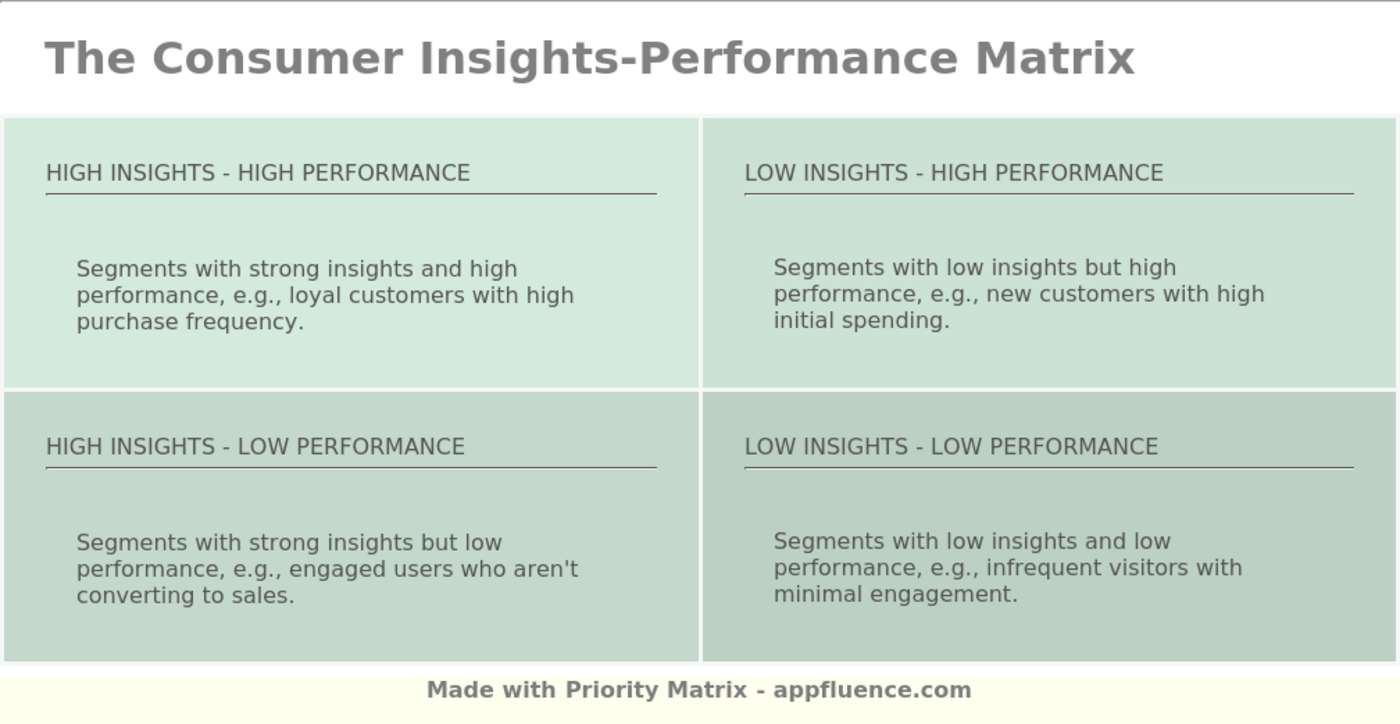 The Consumer Insights-Performance Matrix

HIGH INSIGHTS - HIGH PERFORMANCE

Segments with strong insights and high performance, e.g., loyal customers with high purchase frequency.

LOW INSIGHTS - HIGH PERFORMANCE

Segments with low insights but high performance, e.g., new customers with high initial spending.

HIGH INSIGHTS - LOW PERFORMANCE

Segments with strong insights but low performance, e.g., engaged users who aren't converting to sales.

LOW INSIGHTS - LOW PERFORMANCE

Segments with low insights and low performance, e.g., infrequent visitors with minimal engagement.

Made with Priority Matrix - appfluence.com